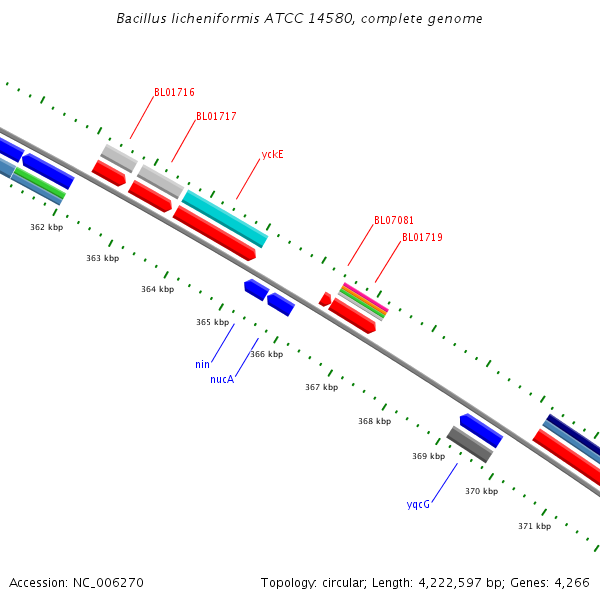 Bacillus licheniformis ATCC 14580, complete genome

BL01716
BL01717
yckE
BL07081
BL01719

362 kbp
363 kbp
364 kbp
365 kbp
366 kbp
367 kbp
368 kbp
369 kbp
370 kbp
371 kbp

nin
nucA
yqcG

Accession: NC_006270

Topology: circular; Length: 4,222,597 bp; Genes: 4,266